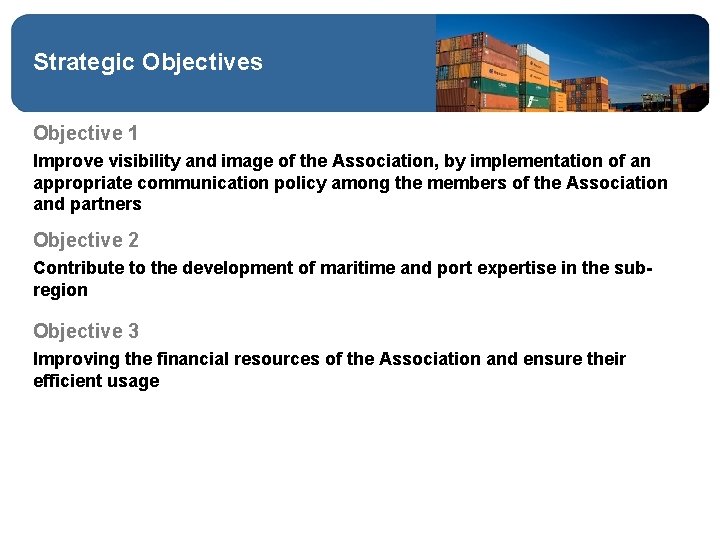 Strategic Objectives

Objective 1

Improve visibility and image of the Association, by implementation of an appropriate communication policy among the members of the Association and partners

Objective 2

Contribute to the development of maritime and port expertise in the sub-region

Objective 3

Improving the financial resources of the Association and ensure their efficient usage